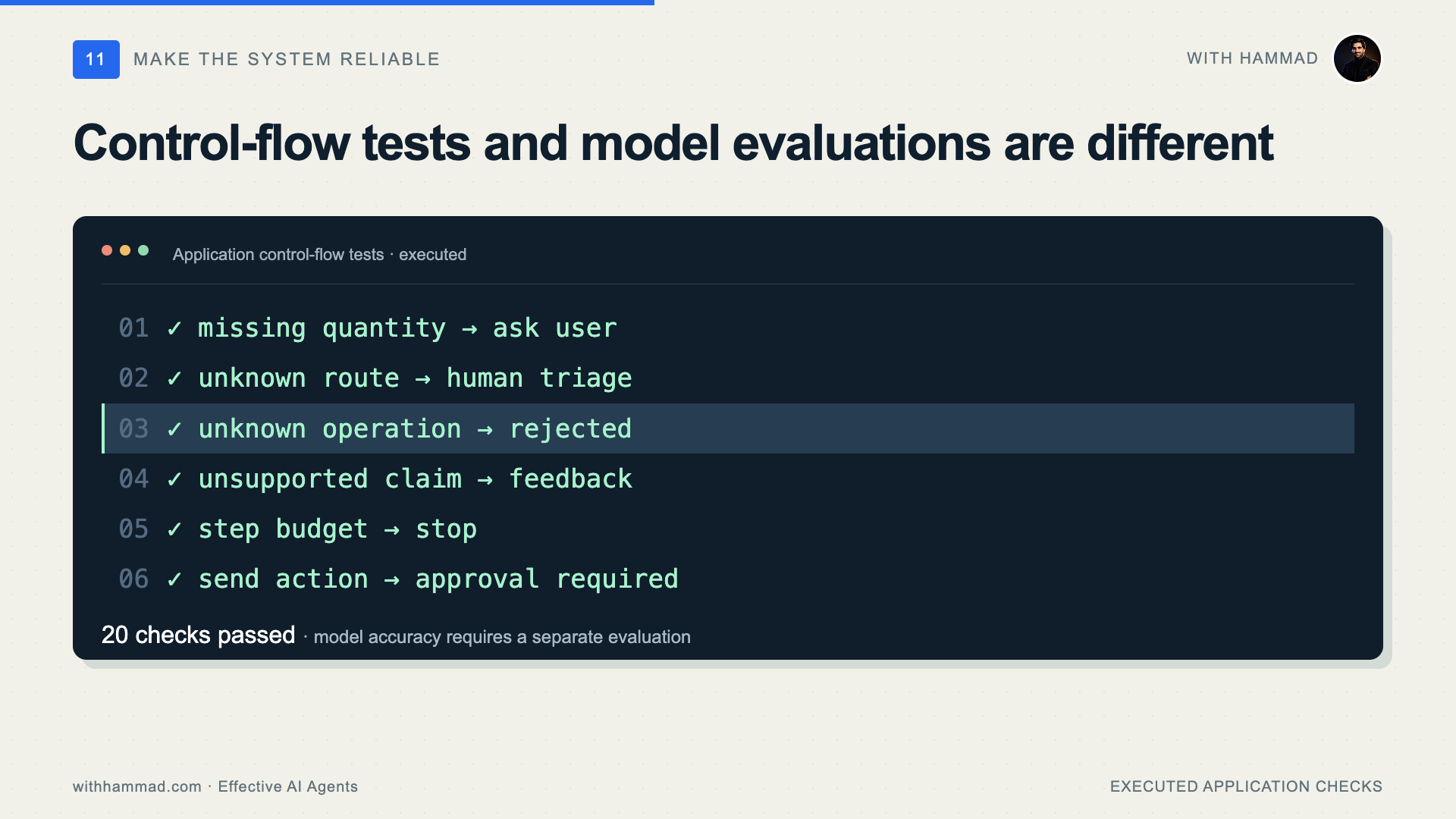 11 MAKE THE SYSTEM RELIABLE

WITH HAMMAD

Control-flow tests and model evaluations are different

Application control-flow tests · executed

01 ✓ missing quantity → ask user
02 ✓ unknown route → human triage
03 ✓ unknown operation → rejected
04 ✓ unsupported claim → feedback
05 ✓ step budget → stop
06 ✓ send action → approval required

20 checks passed · model accuracy requires a separate evaluation

withhammad.com · Effective AI Agents

EXECUTED APPLICATION CHECKS